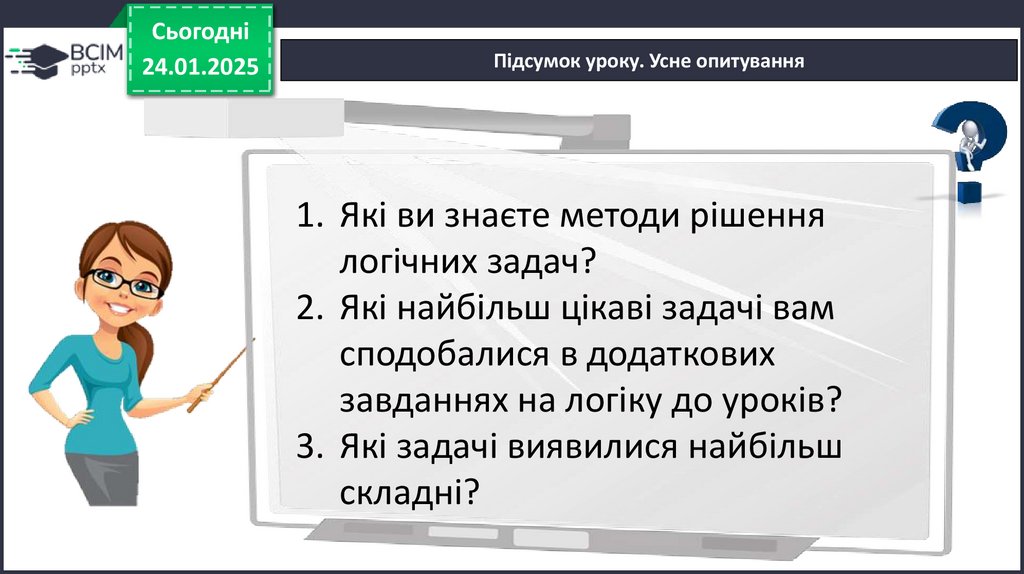 ВСІМ pptx

Сьогодні 24.01.2025

Підсумок уроку. Усне опитування

1. Які ви знаєте методи рішення логічних задач?
2. Які найбільш цікаві задачі вам сподобалися в додаткових завданнях на логіку до уроків?
3. Які задачі виявилися найбільш складні?